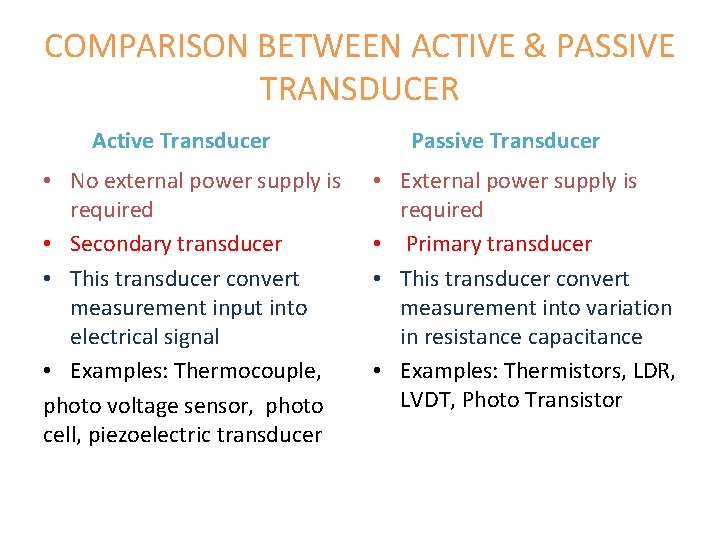 COMPARISON BETWEEN ACTIVE & PASSIVE TRANSDUCER

Active Transducer

• No external power supply is required
• Secondary transducer
• This transducer convert measurement input into electrical signal
• Examples: Thermocouple,
photo voltage sensor, photo cell, piezoelectric transducer

Passive Transducer

• External power supply is required
• Primary transducer
• This transducer convert measurement into variation in resistance capacitance
• Examples: Thermistors, LDR, LVDT, Photo Transistor